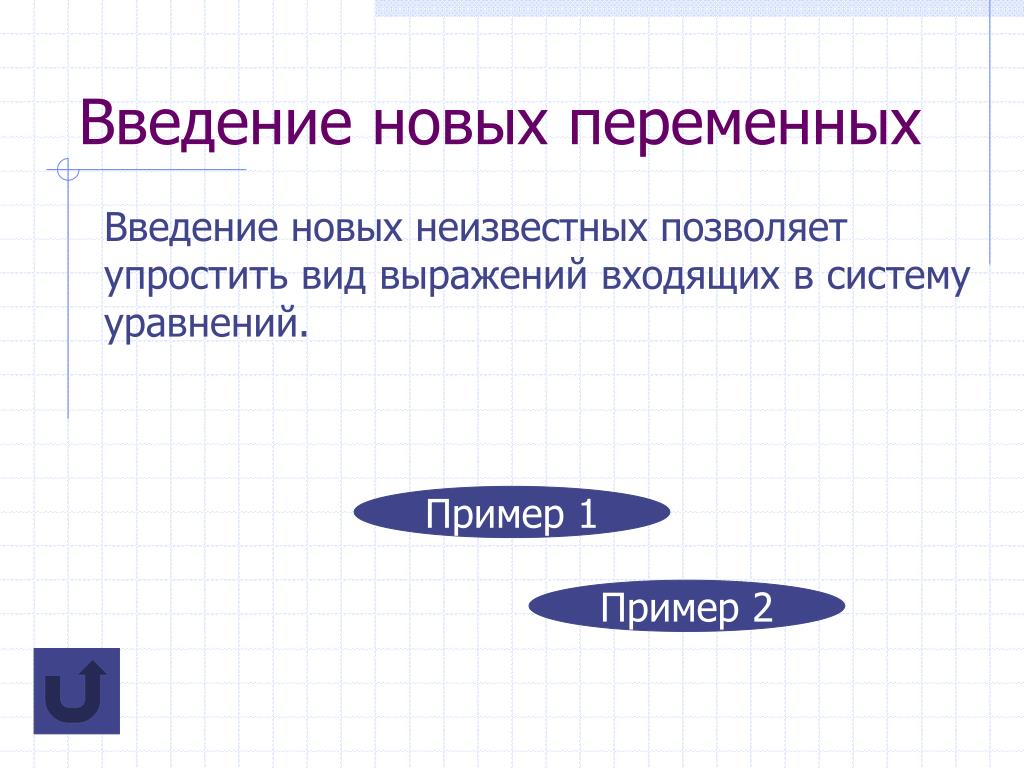 Введение новых переменных

Введение новых неизвестных позволяет упростить вид выражений входящих в систему уравнений.

Пример 1

Пример 2